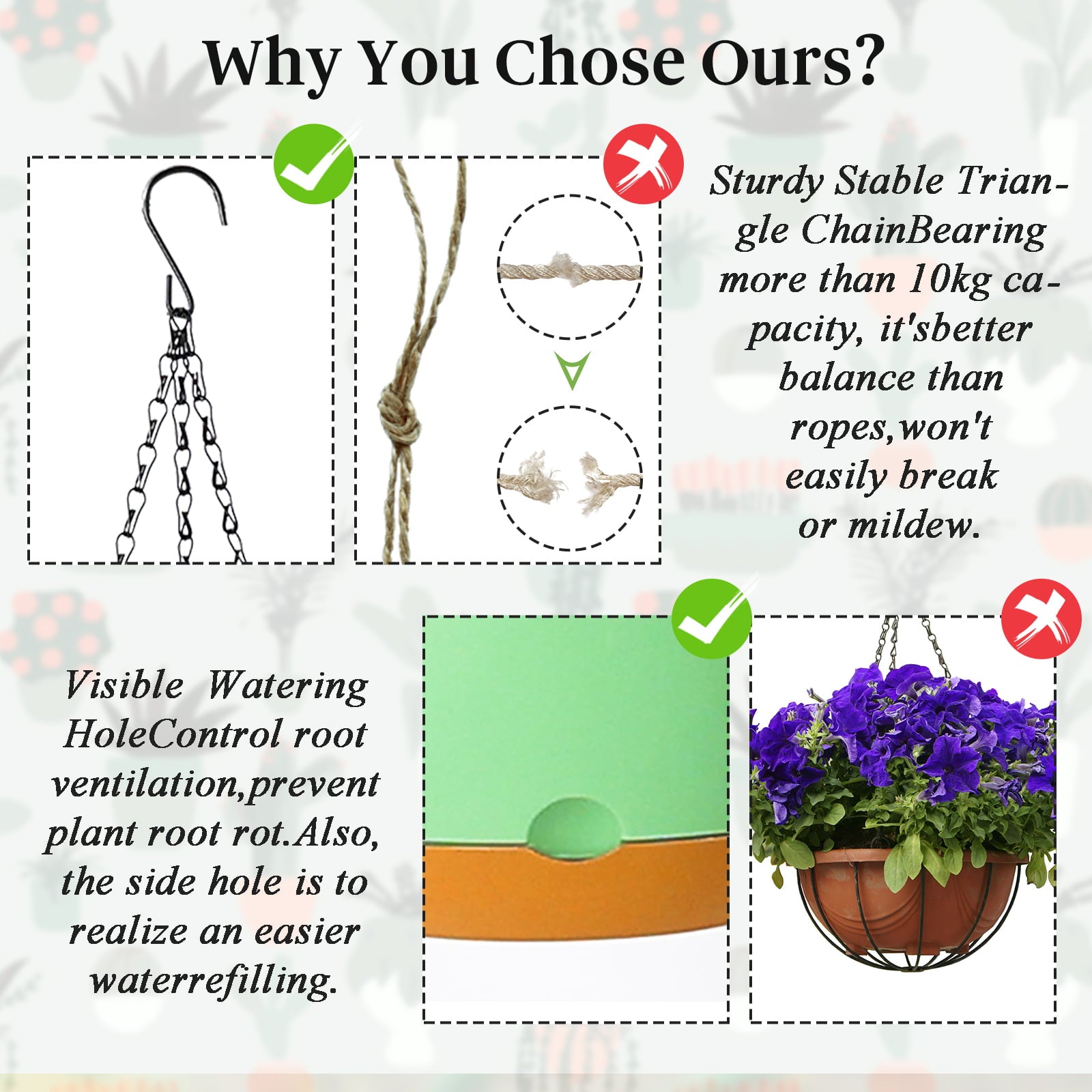 Why You Chose Ours?

Sturdy Stable Triangle ChainBearing more than 10kg capacity, it'sbetter balance than ropes,won't easily break or mildew.

Visible Watering HoleControl root ventilation,prevent plant root rot.Also, the side hole is to realize an easier waterrefilling.